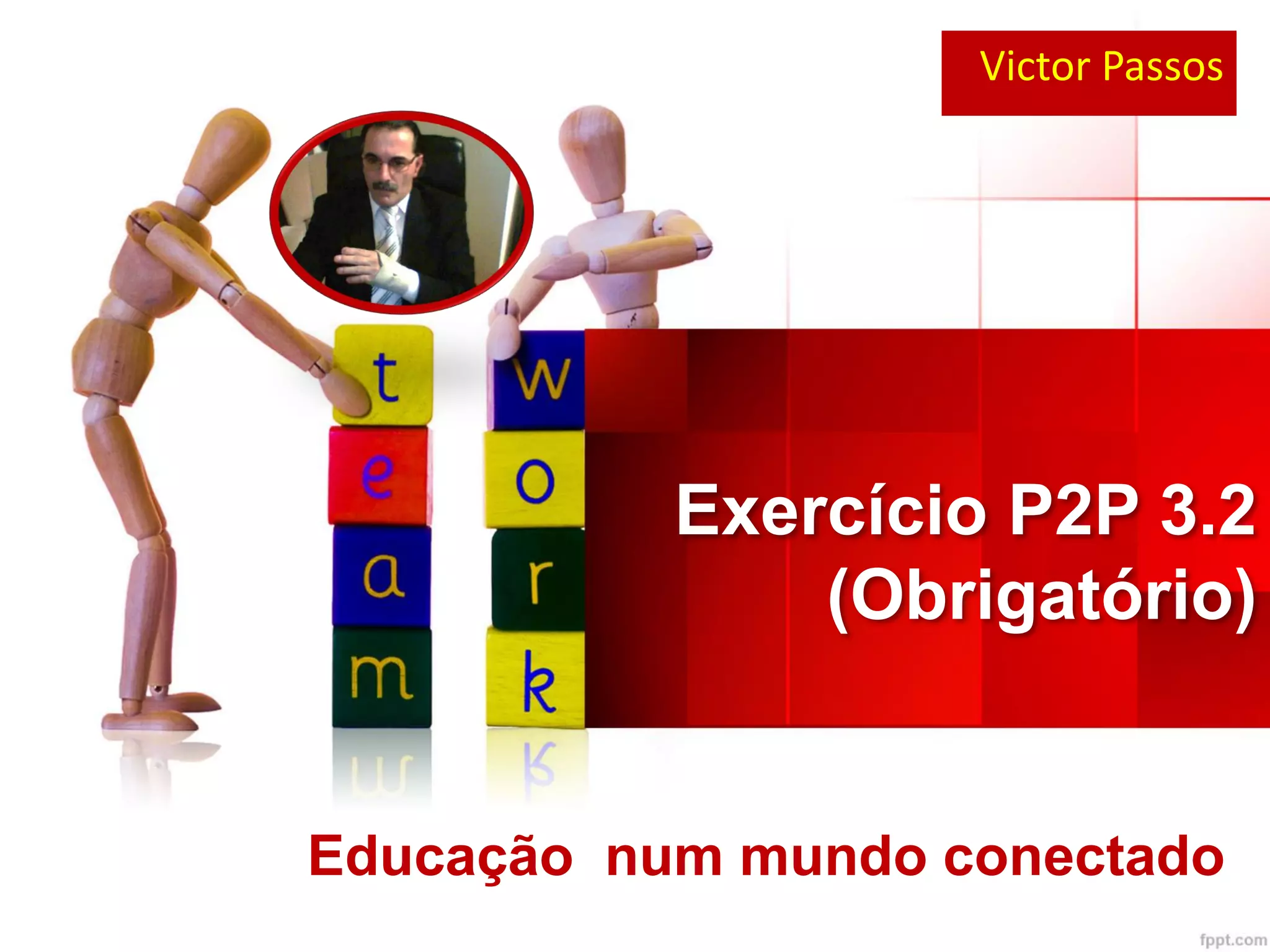 Victor Passos

t
e
a
m

w
o
r
k

Exercício P2P 3.2 (Obrigatório)

Educação num mundo conectado

fppt.com